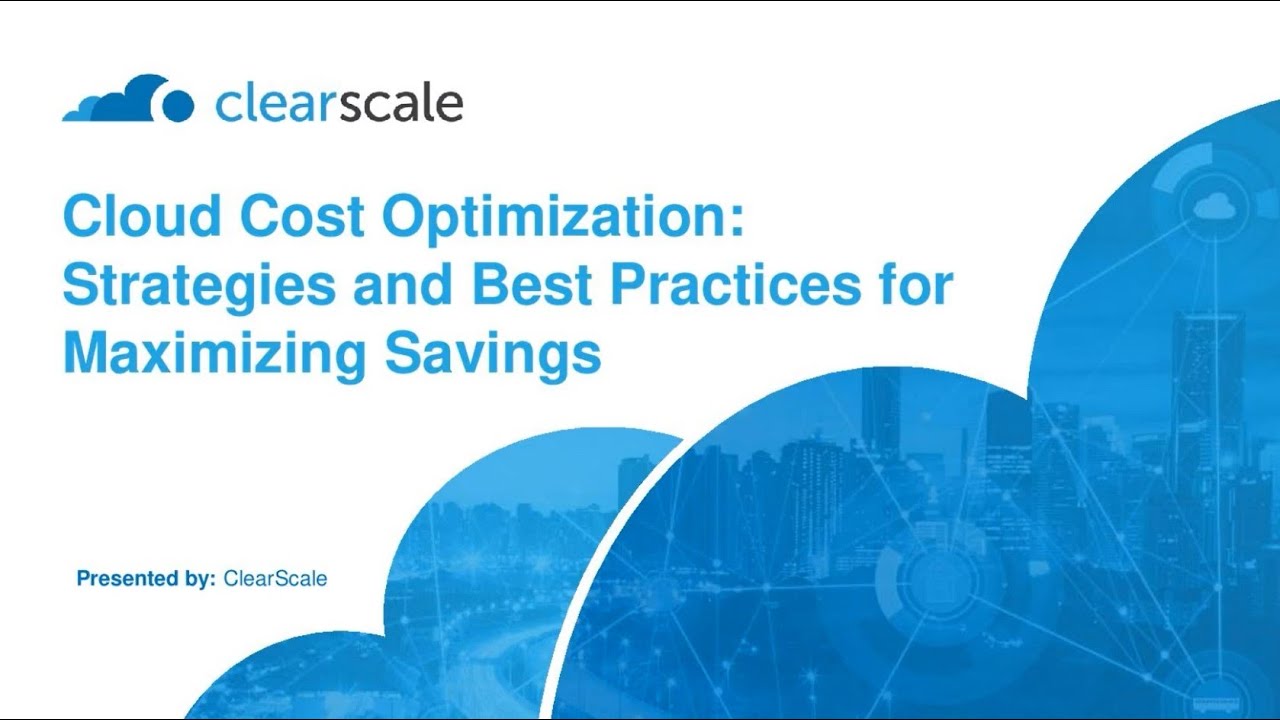 clearscale

Cloud Cost Optimization: Strategies and Best Practices for Maximizing Savings

Presented by: ClearScale